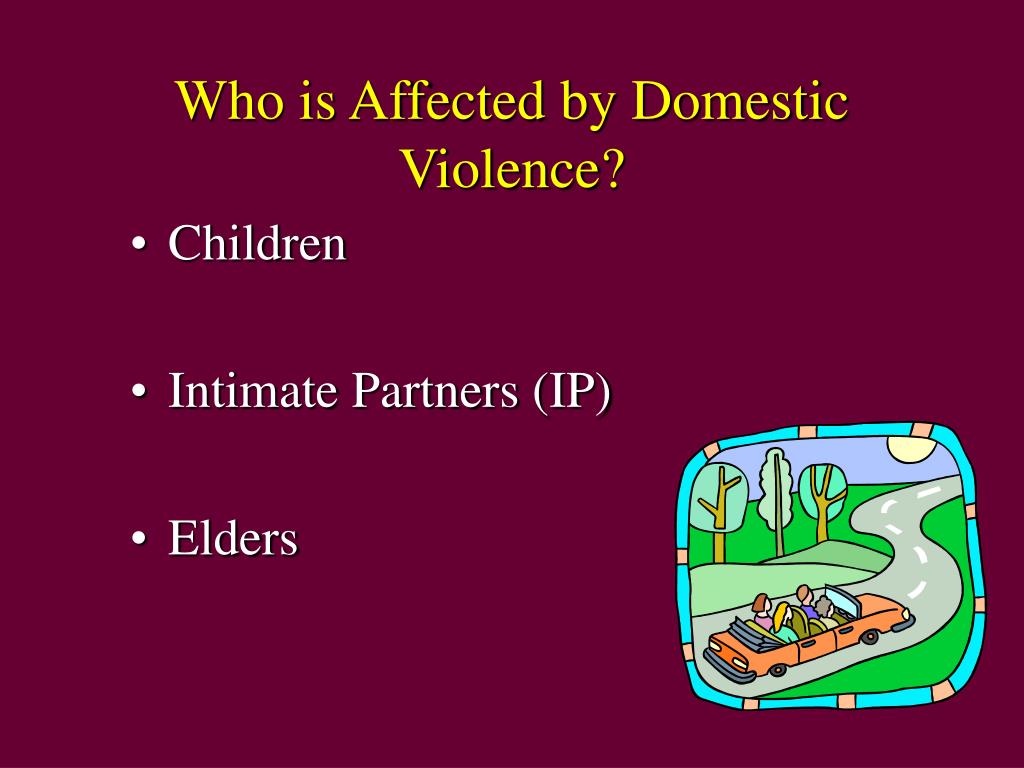 Who is Affected by Domestic Violence?

• Children

• Intimate Partners (IP)

• Elders